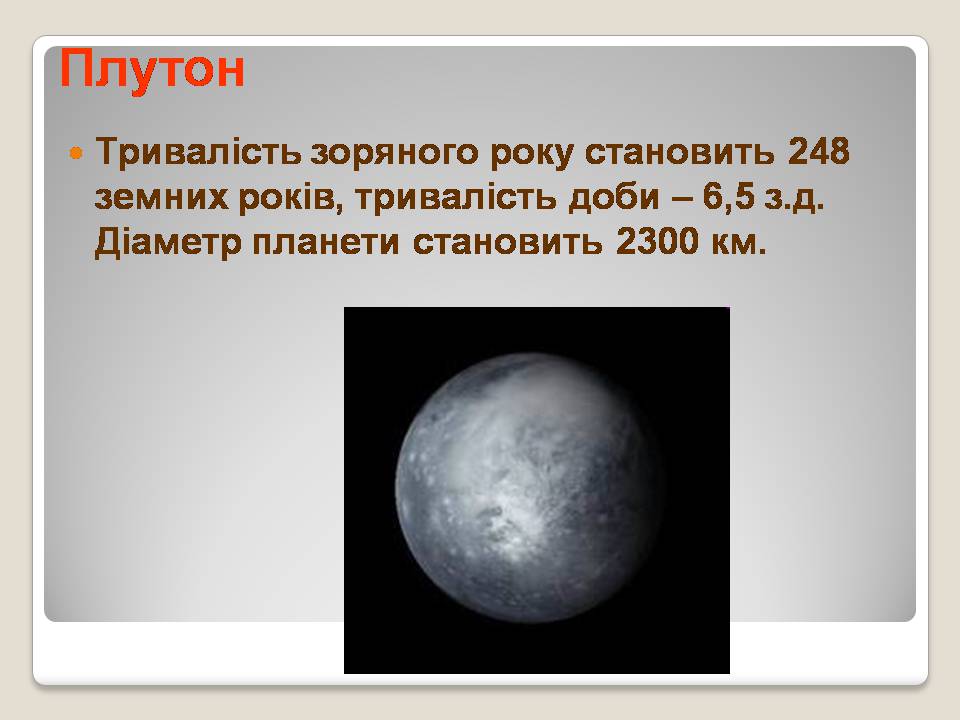 Плутон

Тривалість зоряного року становить 248 земних років, тривалість доби – 6,5 з.д. Діаметр планети становить 2300 км.